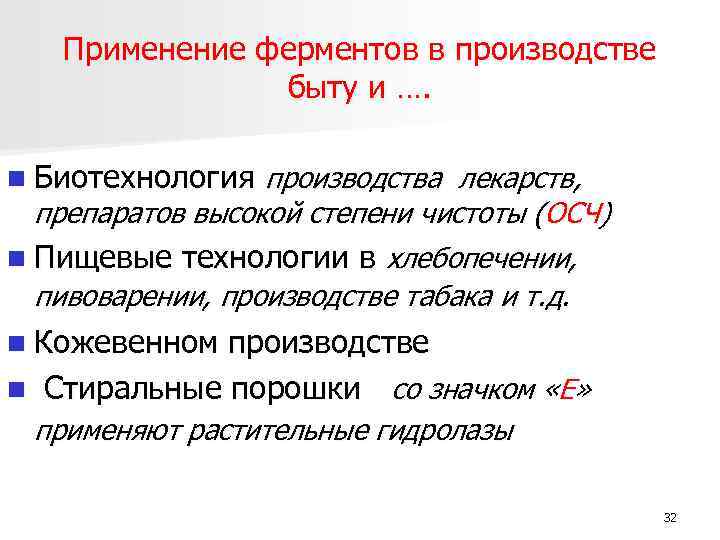 Применение ферментов в производстве быту и ….

Биотехнология производства лекарств, препаратов высокой степени чистоты (ОСЧ)

Пищевые технологии в хлебопечении, пивоварении, производстве табака и т.д.

Кожевенном производстве

Стиральные порошки со значком «Е» применяют растительные гидролазы

32